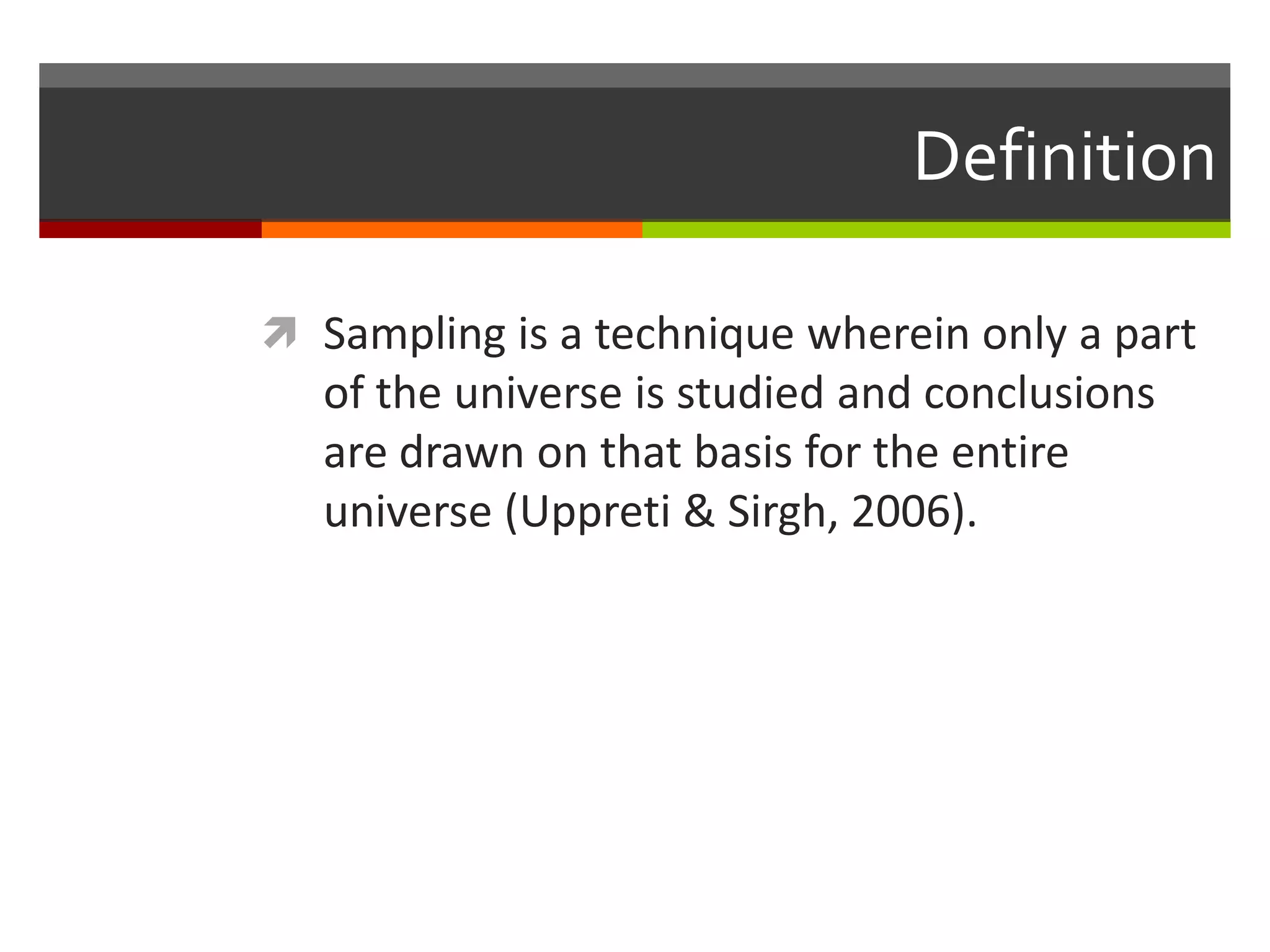 Definition

Sampling is a technique wherein only a part of the universe is studied and conclusions are drawn on that basis for the entire universe (Uppreti & Sirgh, 2006).